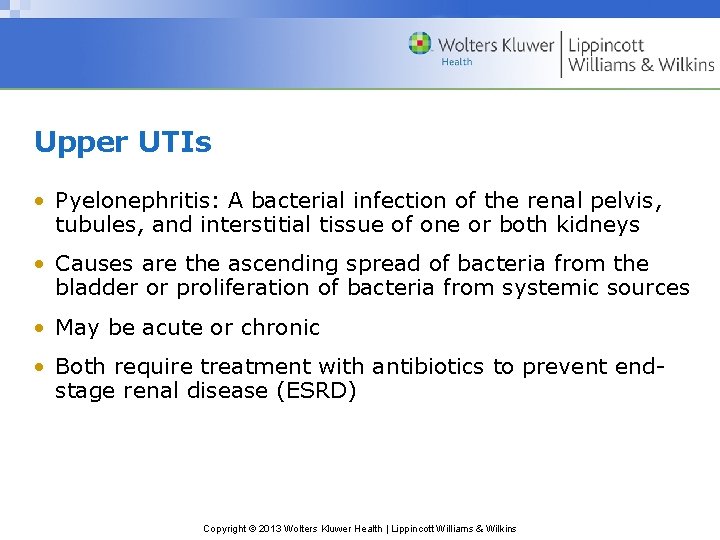 Wolters Kluwer Health | Lippincott Williams & Wilkins

Upper UTIs

• Pyelonephritis: A bacterial infection of the renal pelvis, tubules, and interstitial tissue of one or both kidneys

• Causes are the ascending spread of bacteria from the bladder or proliferation of bacteria from systemic sources

• May be acute or chronic

• Both require treatment with antibiotics to prevent end-stage renal disease (ESRD)

Copyright © 2013 Wolters Kluwer Health | Lippincott Williams & Wilkins